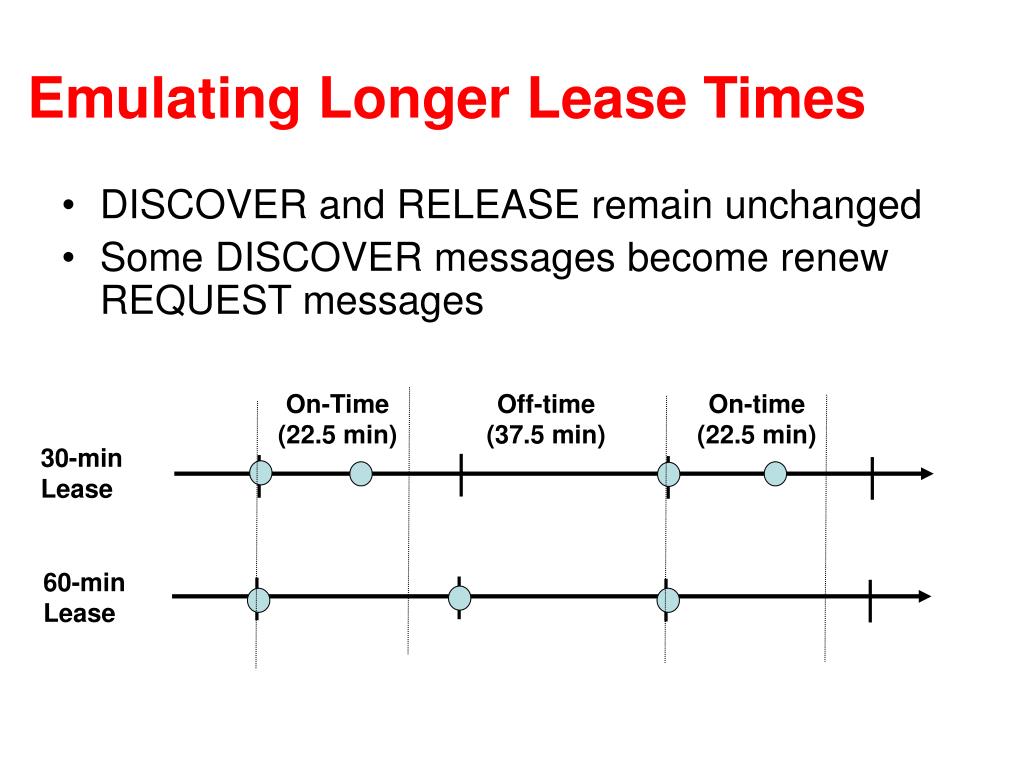 Emulating Longer Lease Times

• DISCOVER and RELEASE remain unchanged
• Some DISCOVER messages become renew REQUEST messages

On-Time (22.5 min)

Off-time (37.5 min)

On-time (22.5 min)

30-min Lease

60-min Lease